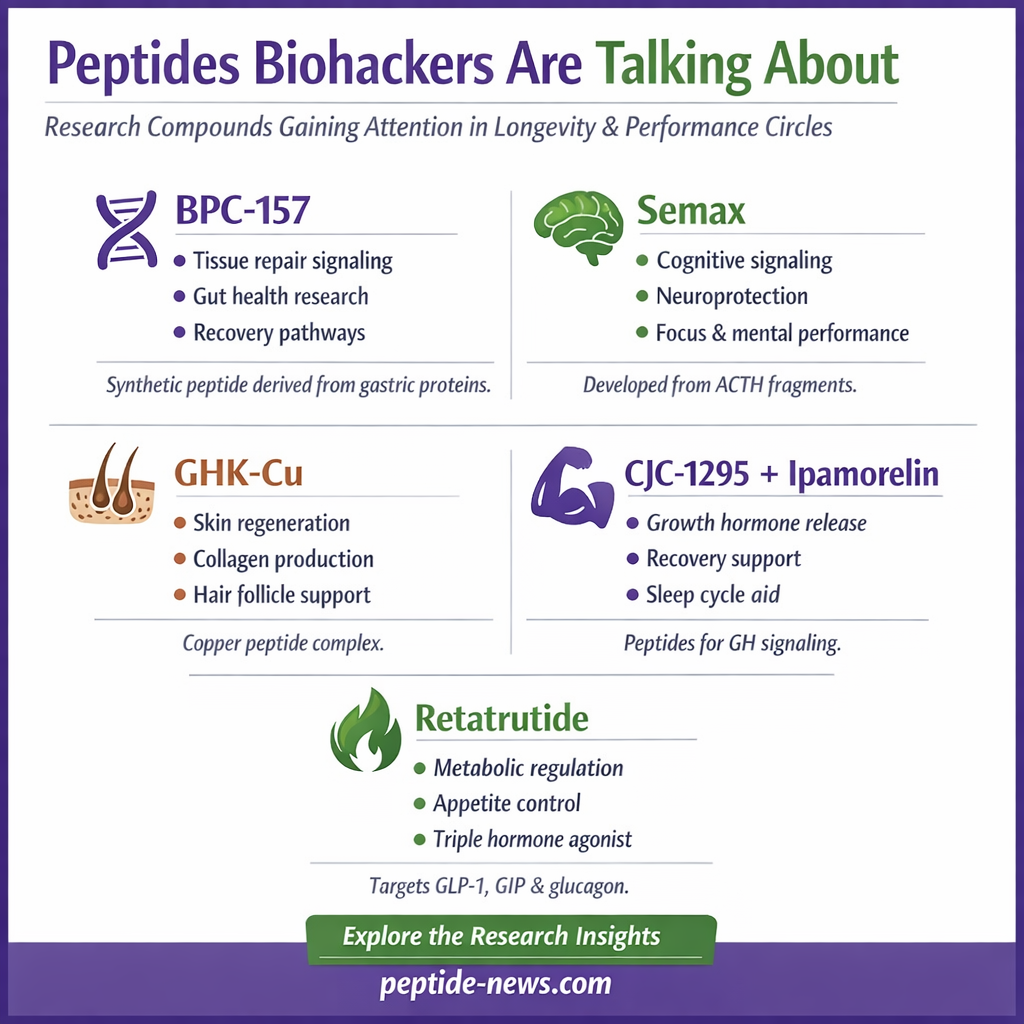 Peptides Biohackers Are Talking About

Research Compounds Gaining Attention in Longevity & Performance Circles

BPC-157
• Tissue repair signaling
• Gut health research
• Recovery pathways

Synthetic peptide derived from gastric proteins.

Semax
• Cognitive signaling
• Neuroprotection
• Focus & mental performance

Developed from ACTH fragments.

GHK-Cu
• Skin regeneration
• Collagen production
• Hair follicle support

Copper peptide complex.

CJC-1295 + Ipamorelin
• Growth hormone release
• Recovery support
• Sleep cycle aid

Peptides for GH signaling.

Retatrutide
• Metabolic regulation
• Appetite control
• Triple hormone agonist

Targets GLP-1, GIP & glucagon.

Explore the Research Insights

peptide-news.com